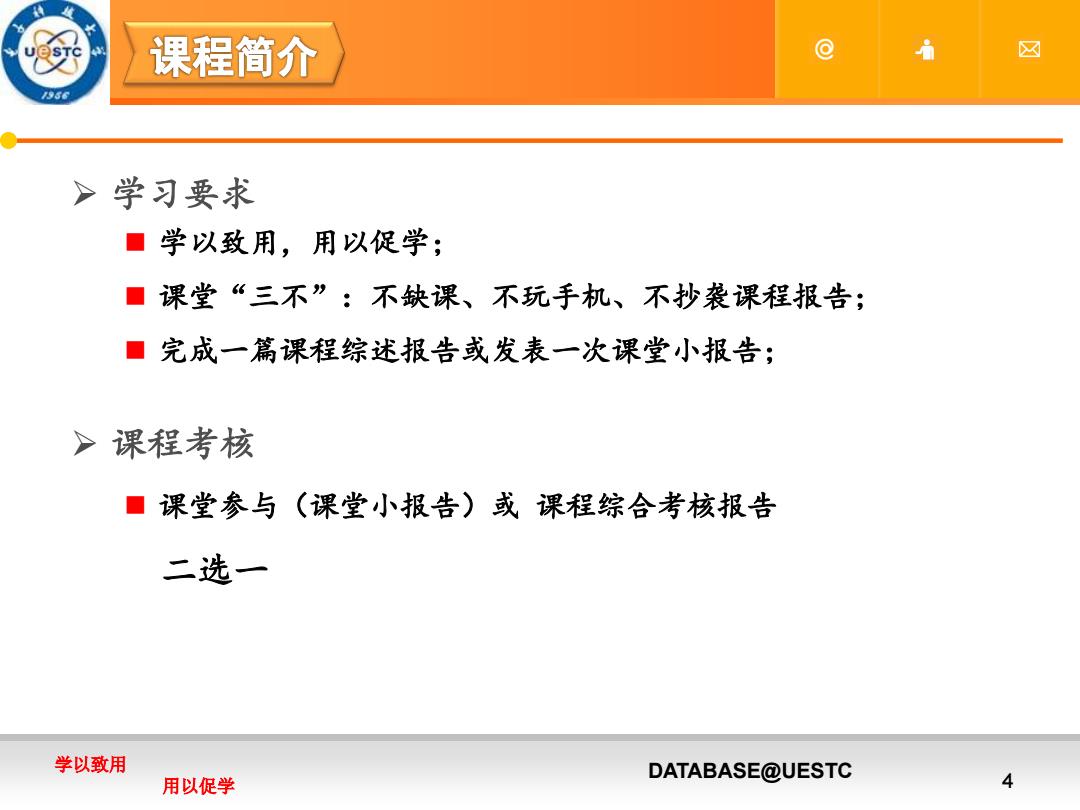 UESTC
1956

课程简介

➢ 学习要求

■ 学以致用，用以促学；

■ 课堂“三不”：不缺课、不玩手机、不抄袭课程报告；

■ 完成一篇课程综述报告或发表一次课堂小报告；

➢ 课程考核

■ 课堂参与（课堂小报告）或 课程综合考核报告

二选一

学以致用

用以促学

DATABASE@UESTC

4